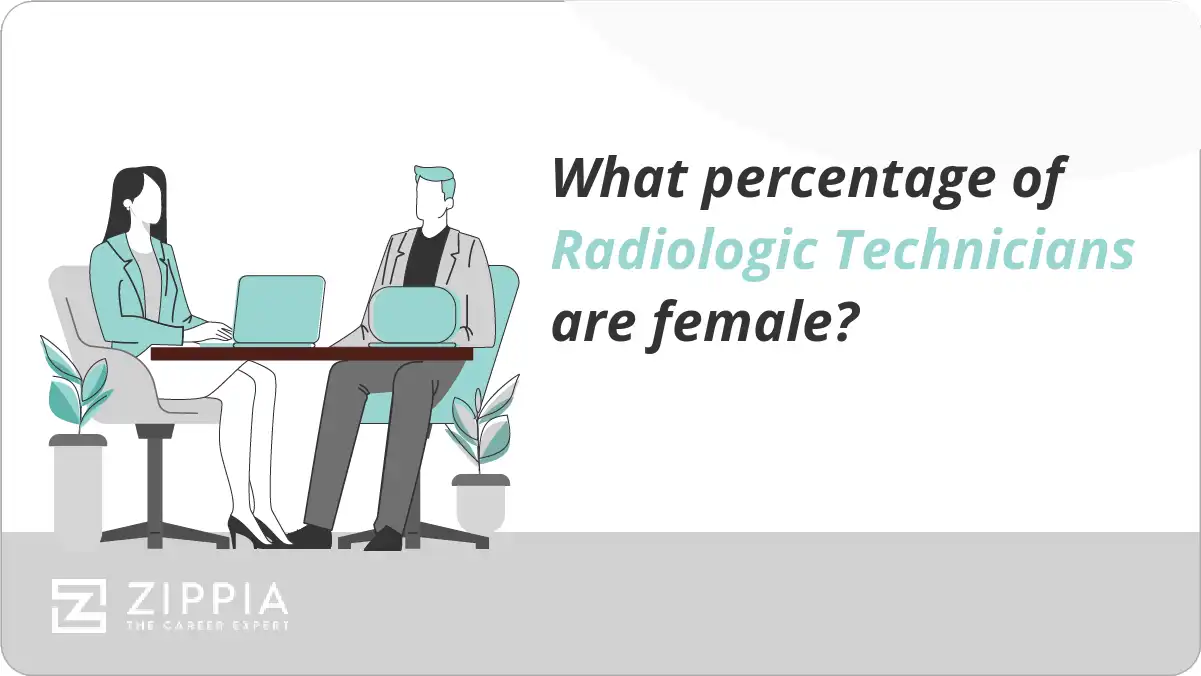 What percentage of Radiologic Technicians are female?

ZIPPIA
THE CAREER EXPERT